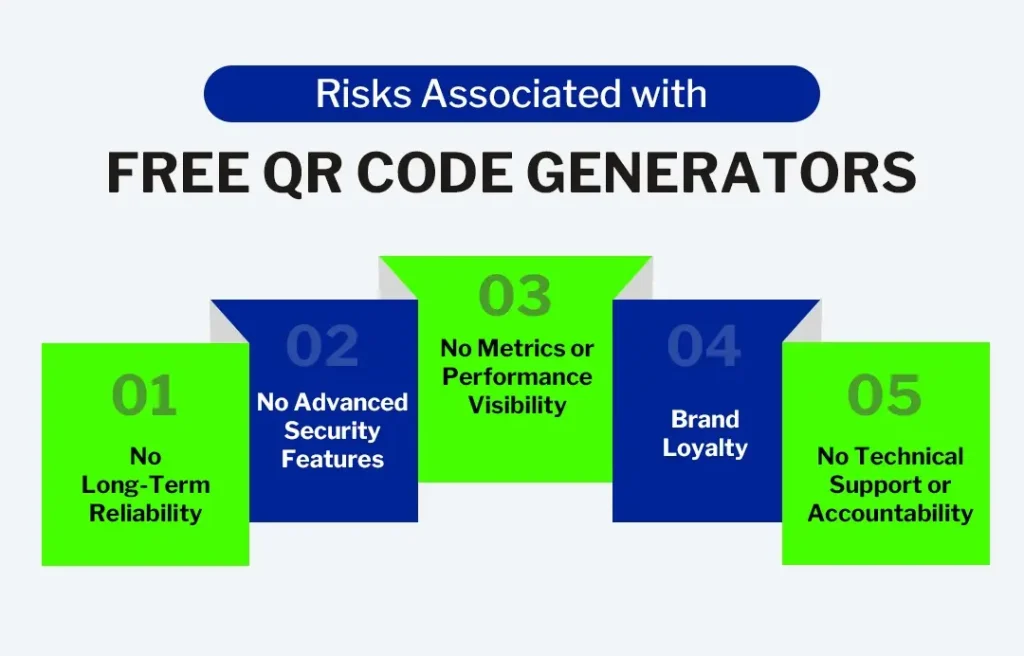 Risks Associated with

FREE QR CODE GENERATORS

01

No Long-Term Reliability

02

No Advanced Security Features

03

No Metrics or Performance Visibility

04

Brand Loyalty

05

No Technical Support or Accountability